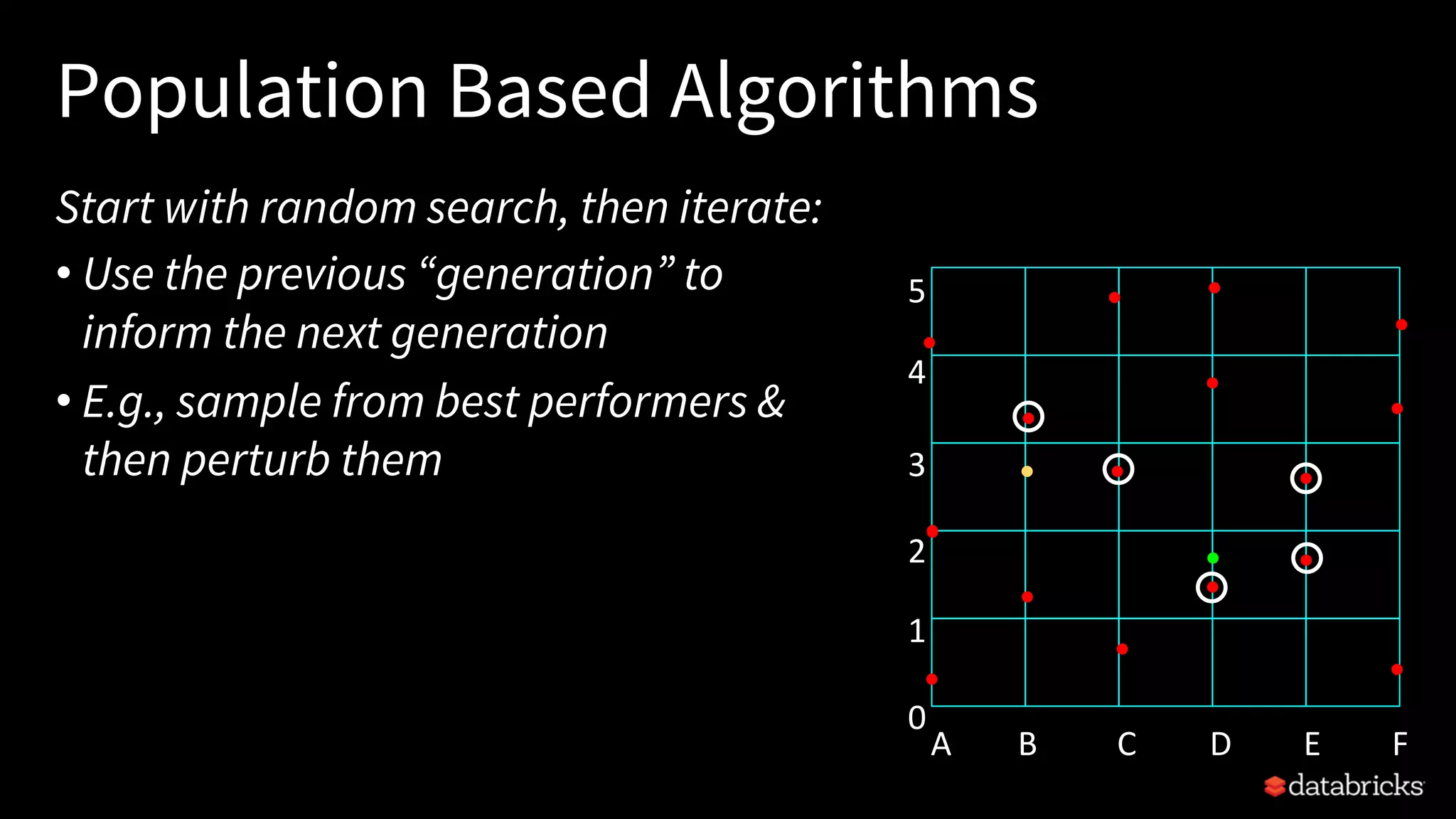 Population Based Algorithms

Start with random search, then iterate:

• Use the previous “generation” to inform the next generation

• E.g., sample from best performers & then perturb them

5
4
3
2
1
0
A B C D E F

databricks